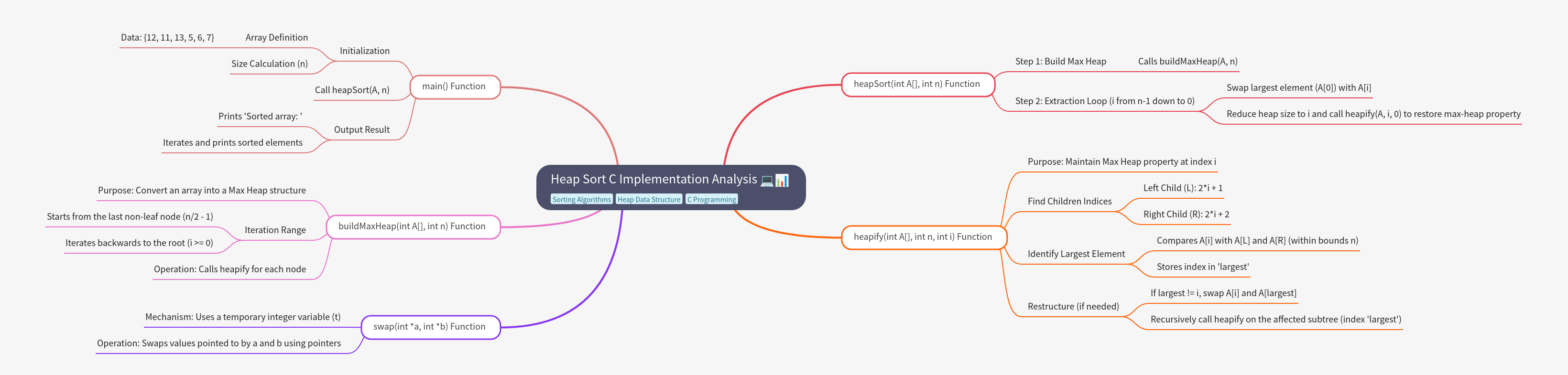 Heap Sort C Implementation Analysis 💻📊
Sorting Algorithms
Heap Data Structure
C Programming

main() Function
Initialization
Array Definition
Data: {12, 11, 13, 5, 6, 7}
Size Calculation (n)
Call heapSort(A, n)
Output Result
Prints 'Sorted array: '
Iterates and prints sorted elements

buildMaxHeap(int A[], int n) Function
Purpose: Convert an array into a Max Heap structure
Iteration Range
Starts from the last non-leaf node (n/2 - 1)
Iterates backwards to the root (i >= 0)
Operation: Calls heapify for each node

swap(int *a, int *b) Function
Mechanism: Uses a temporary integer variable (t)
Operation: Swaps values pointed to by a and b using pointers

heapSort(int A[], int n) Function
Step 1: Build Max Heap
Calls buildMaxHeap(A, n)
Step 2: Extraction Loop (i from n-1 down to 0)
Swap largest element (A[0]) with A[i]
Reduce heap size to i and call heapify(A, i, 0) to restore max-heap property

heapify(int A[], int n, int i) Function
Purpose: Maintain Max Heap property at index i
Find Children Indices
Left Child (L): 2*i + 1
Right Child (R): 2*i + 2
Identify Largest Element
Compares A[i] with A[L] and A[R] (within bounds n)
Stores index in 'largest'
Restructure (if needed)
If largest != i, swap A[i] and A[largest]
Recursively call heapify on the affected subtree (index 'largest')